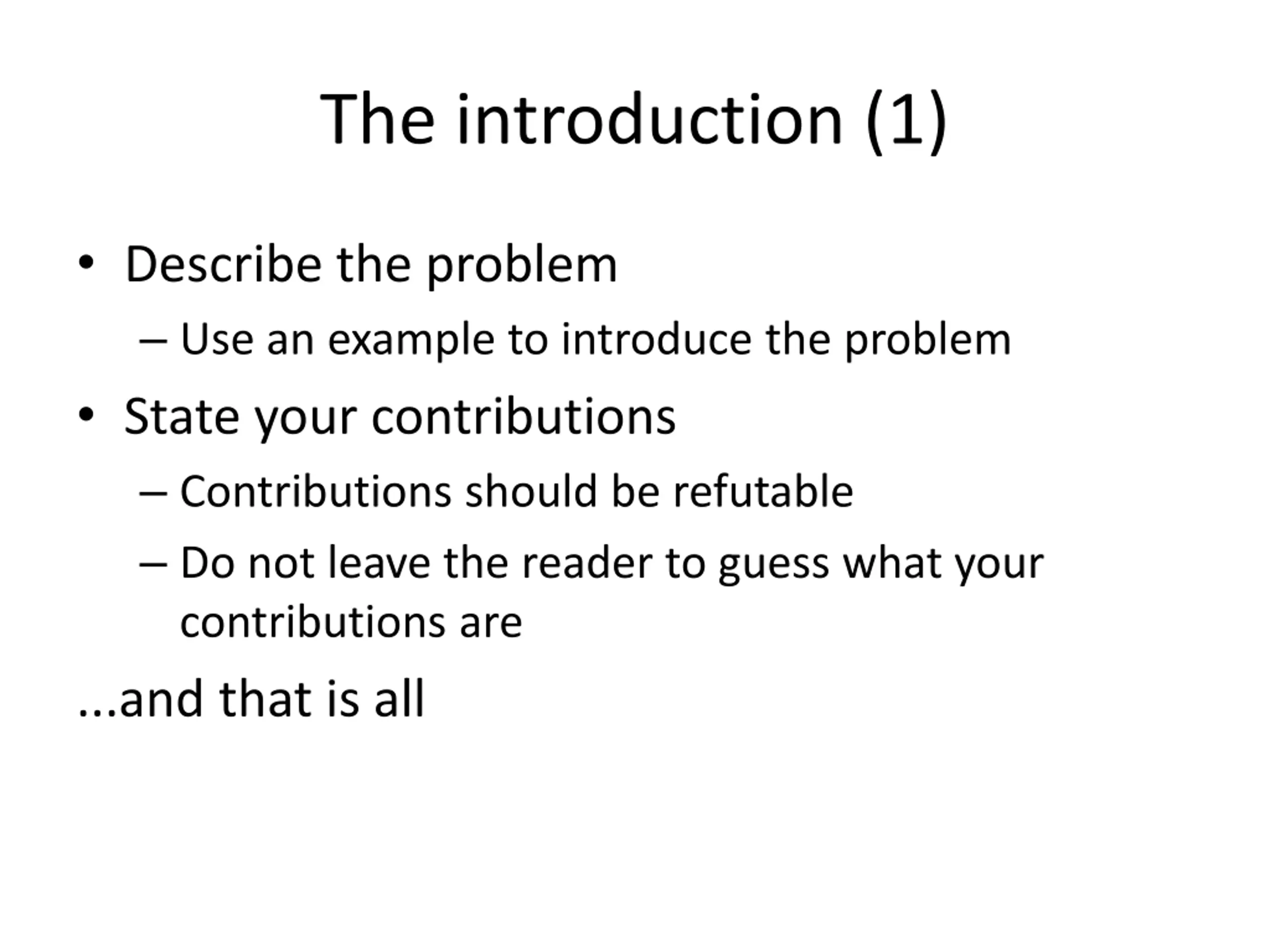 The introduction (1)

• Describe the problem
  – Use an example to introduce the problem
• State your contributions
  – Contributions should be refutable
  – Do not leave the reader to guess what your contributions are

...and that is all